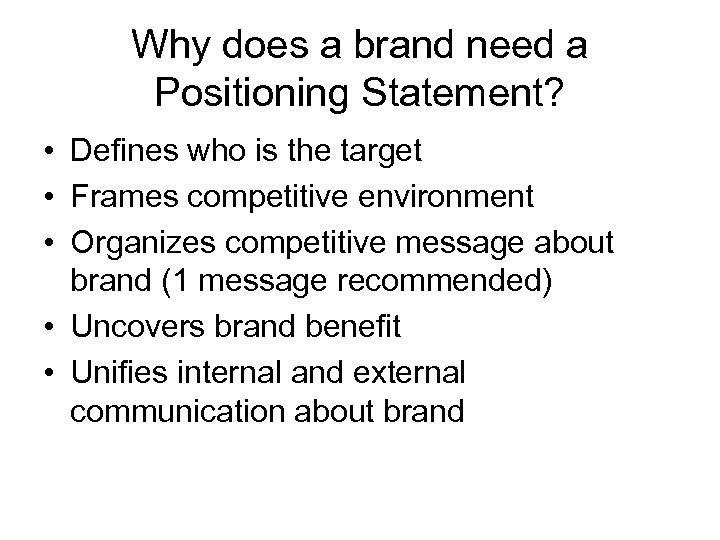 Why does a brand need a Positioning Statement?

• Defines who is the target
• Frames competitive environment
• Organizes competitive message about brand (1 message recommended)
• Uncovers brand benefit
• Unifies internal and external communication about brand